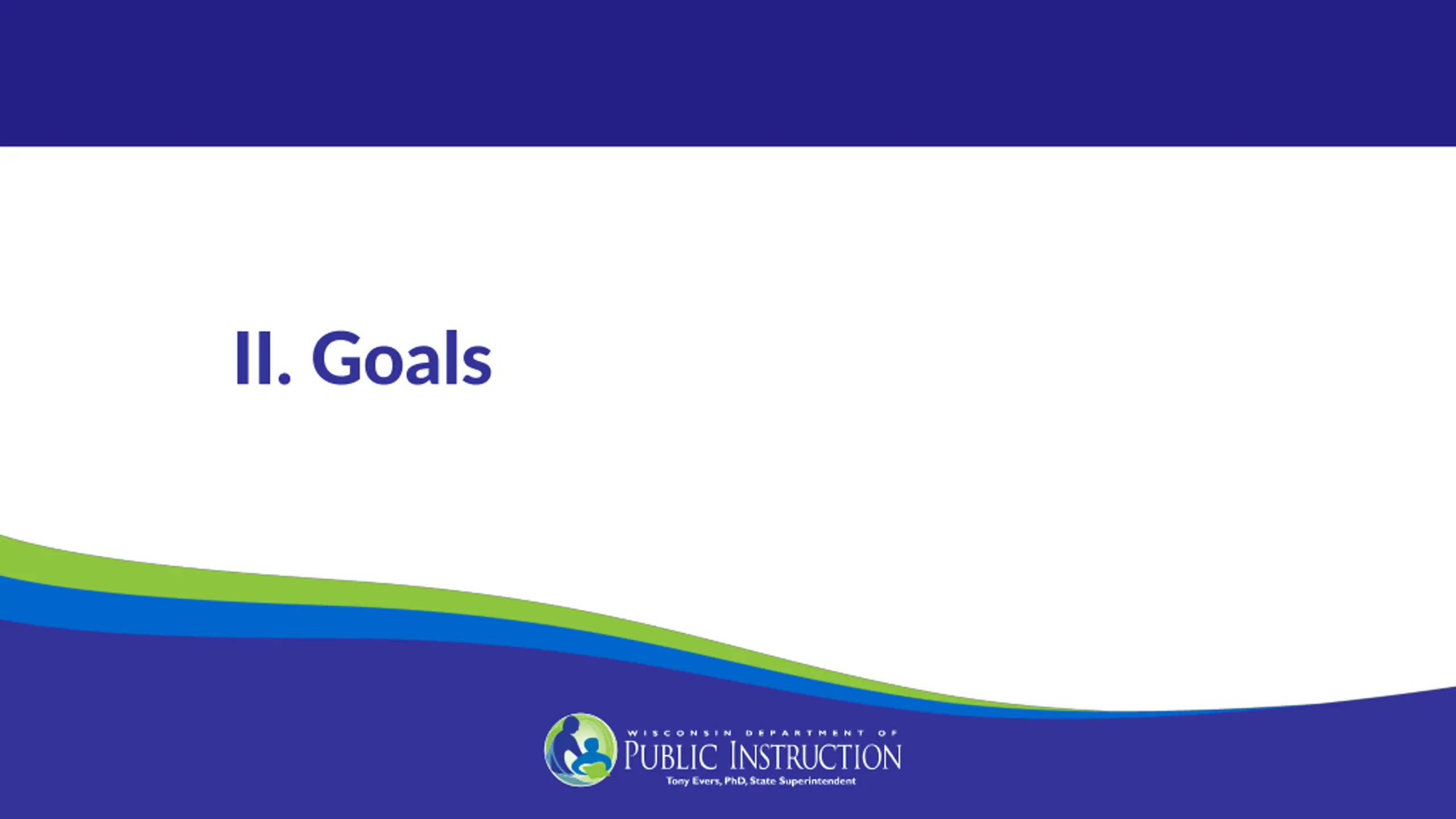 II. Goals

WISCONSIN DEPARTMENT OF
PUBLIC INSTRUCTION
Tony Evers, PhD, State Superintendent